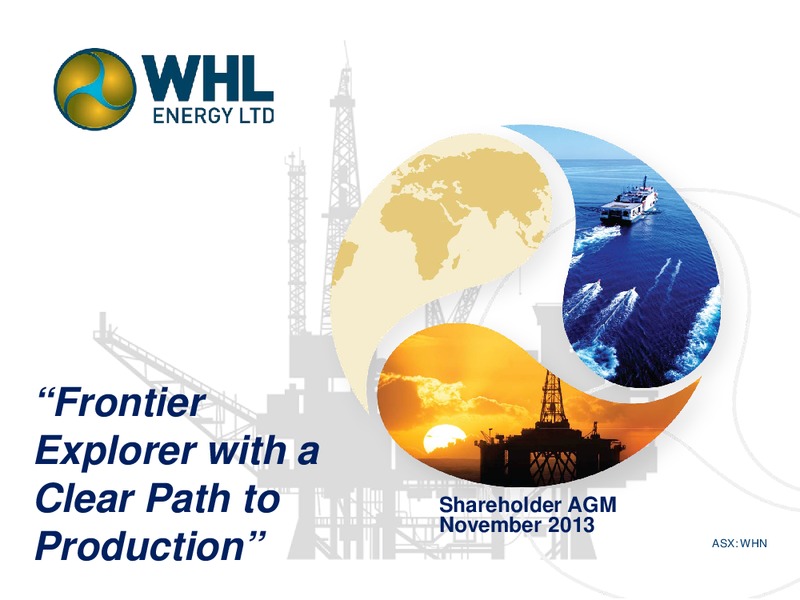 WHL
ENERGY LTD

“Frontier Explorer with a Clear Path to Production”

Shareholder AGM
November 2013

ASX: WHN